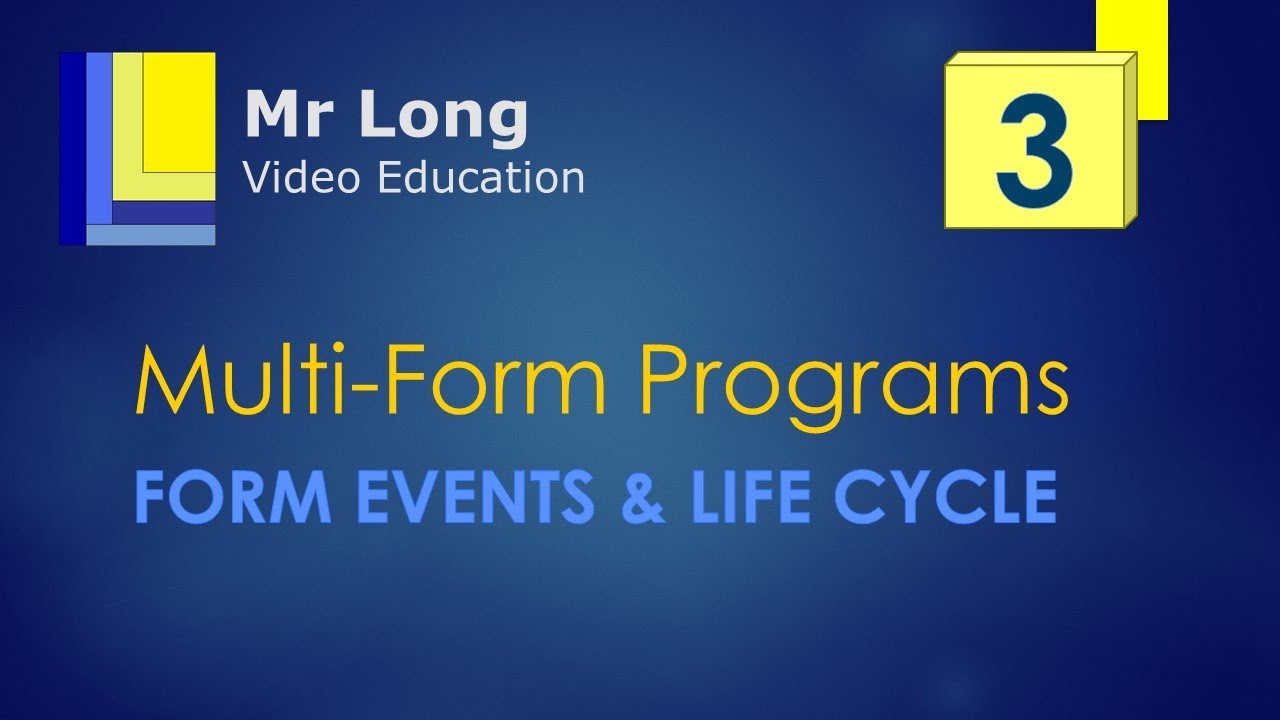 Mr Long
Video Education

3

Multi-Form Programs
FORM EVENTS & LIFE CYCLE